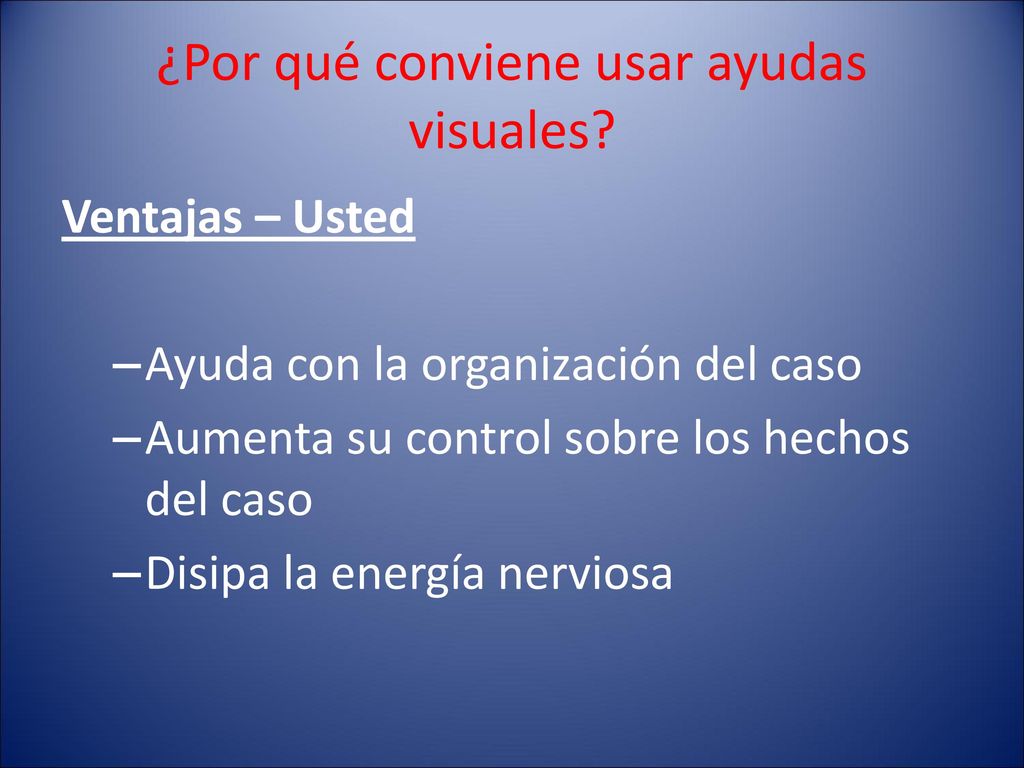 ¿Por qué conviene usar ayudas visuales?

Ventajas – Usted

– Ayuda con la organización del caso
– Aumenta su control sobre los hechos del caso
– Disipa la energía nerviosa